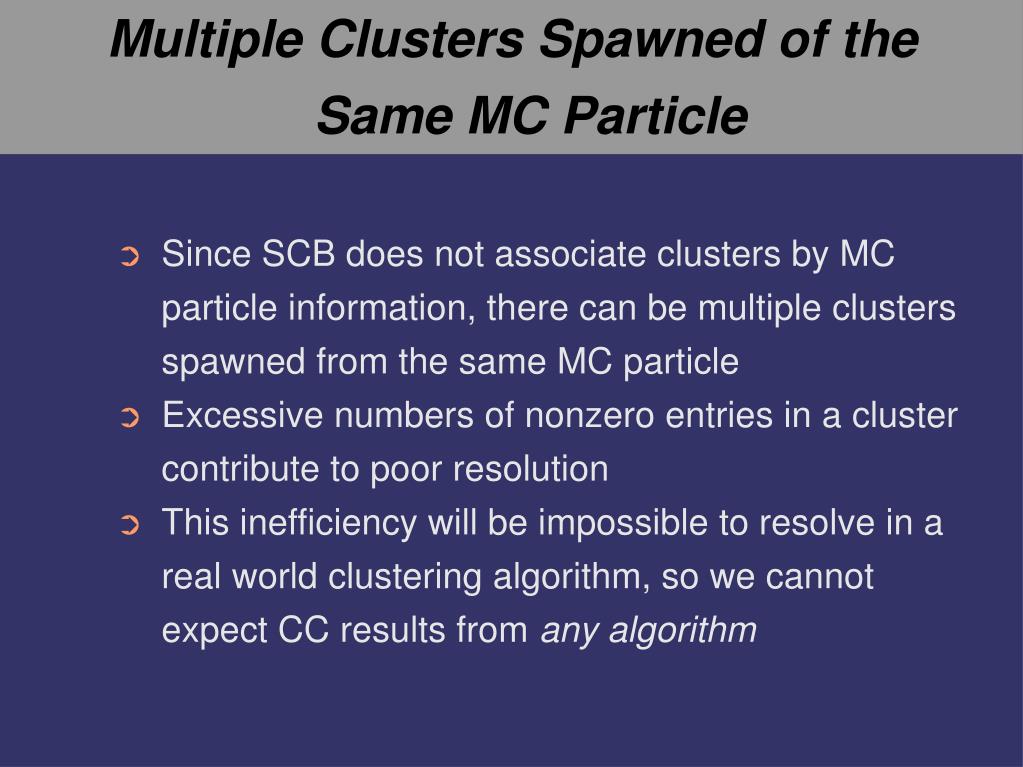 Multiple Clusters Spawned of the Same MC Particle

➲ Since SCB does not associate clusters by MC particle information, there can be multiple clusters spawned from the same MC particle
➲ Excessive numbers of nonzero entries in a cluster contribute to poor resolution
➲ This inefficiency will be impossible to resolve in a real world clustering algorithm, so we cannot expect CC results from any algorithm